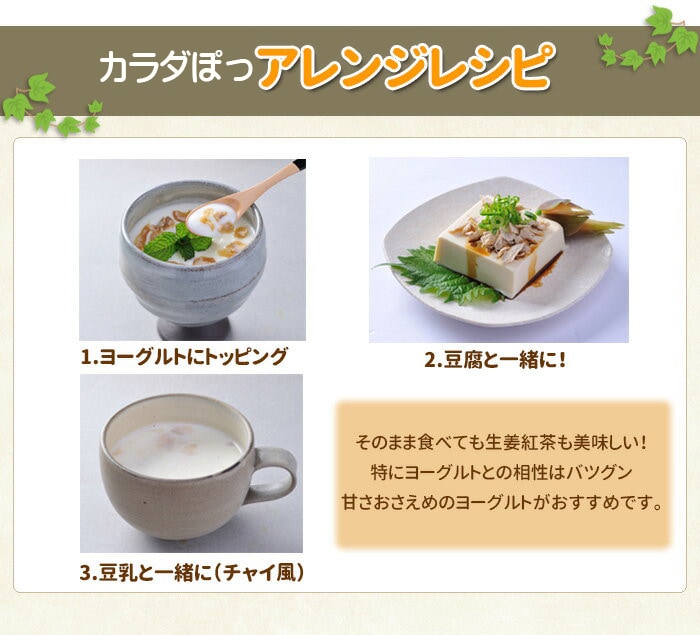 カラダぽっアレンジレシピ

1.ヨーグルトにトッピング

2.豆腐と一緒に！

3.豆乳と一緒に（チャイ風）

そのまま食べても生姜紅茶も美味しい！
特にヨーグルトとの相性はバツグン
甘さおさえめのヨーグルトがおすすめです。